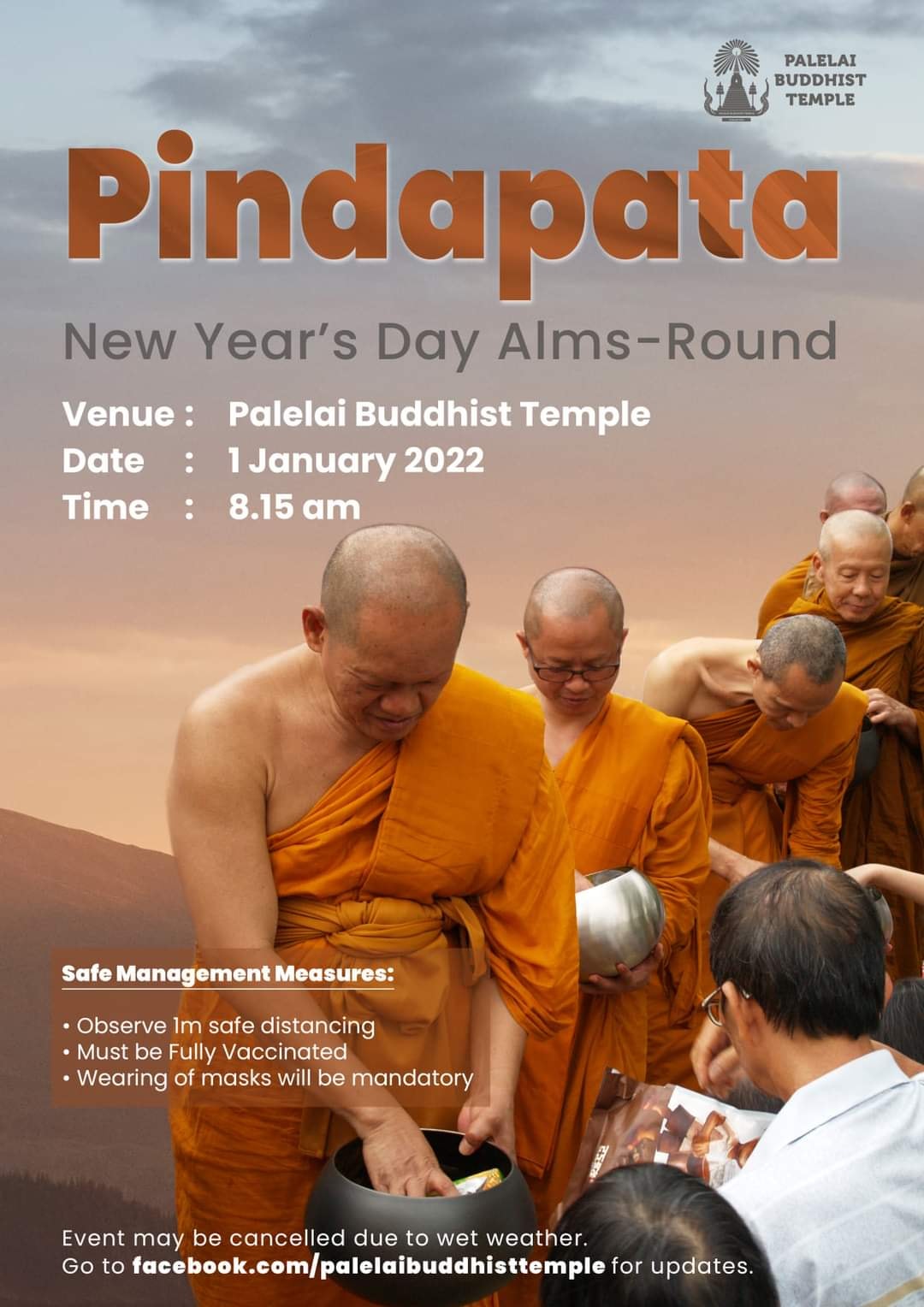 PALELAI BUDDHIST TEMPLE

Pindapata

New Year's Day Alms-Round

Venue : Palelai Buddhist Temple
Date : 1 January 2022
Time : 8.15 am

Safe Management Measures:

• Observe 1m safe distancing
• Must be Fully Vaccinated
• Wearing of masks will be mandatory

Event may be cancelled due to wet weather.
Go to facebook.com/palelaibuddhisttemple for updates.